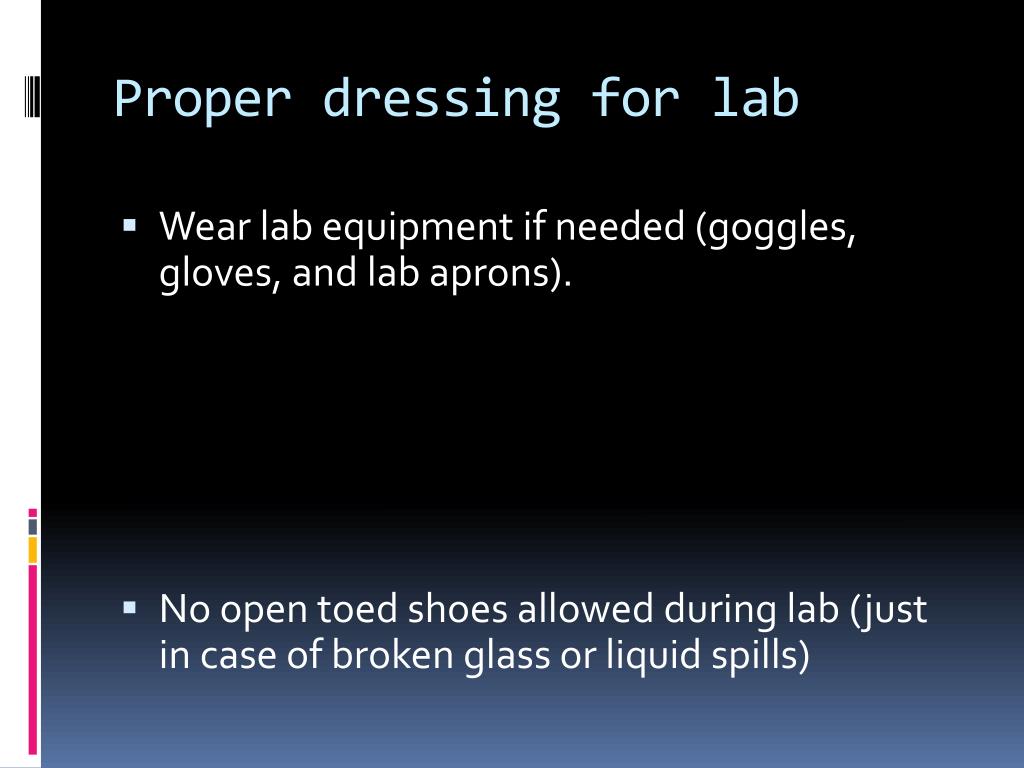 Proper dressing for lab

▪ Wear lab equipment if needed (goggles, gloves, and lab aprons).

▪ No open toed shoes allowed during lab (just in case of broken glass or liquid spills)